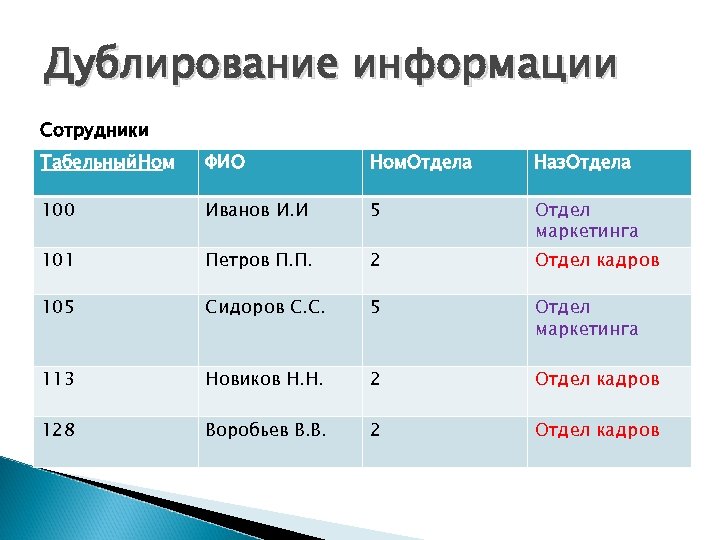 Дублирование информации

Сотрудники

| ТабельныйНом | ФИО | НомОтдела | НазОтдела |
|---|---|---|---|
| 100 | Иванов И.И | 5 | Отдел маркетинга |
| 101 | Петров П.П. | 2 | Отдел кадров |
| 105 | Сидоров С.С. | 5 | Отдел маркетинга |
| 113 | Новиков Н.Н. | 2 | Отдел кадров |
| 128 | Воробьев В.В. | 2 | Отдел кадров |